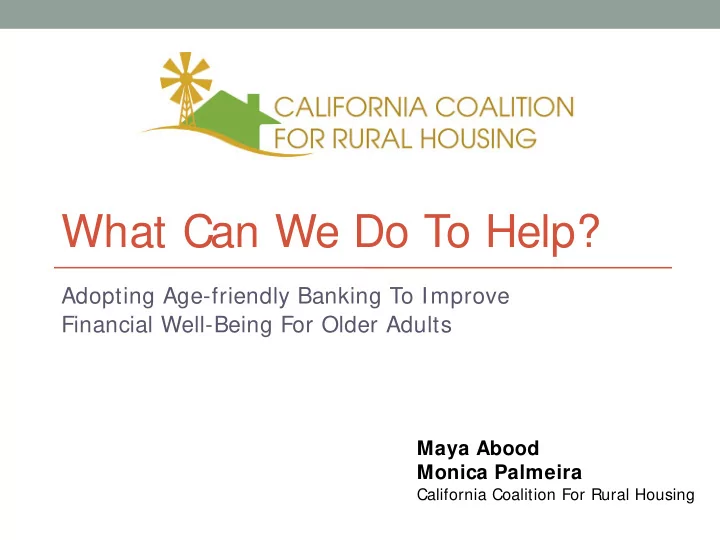 CALIFORNIA COALITION
FOR RURAL HOUSING

What Can We Do To Help?

Adopting Age-friendly Banking To Improve Financial Well-Being For Older Adults

Maya Abood
Monica Palmeira
California Coalition For Rural Housing